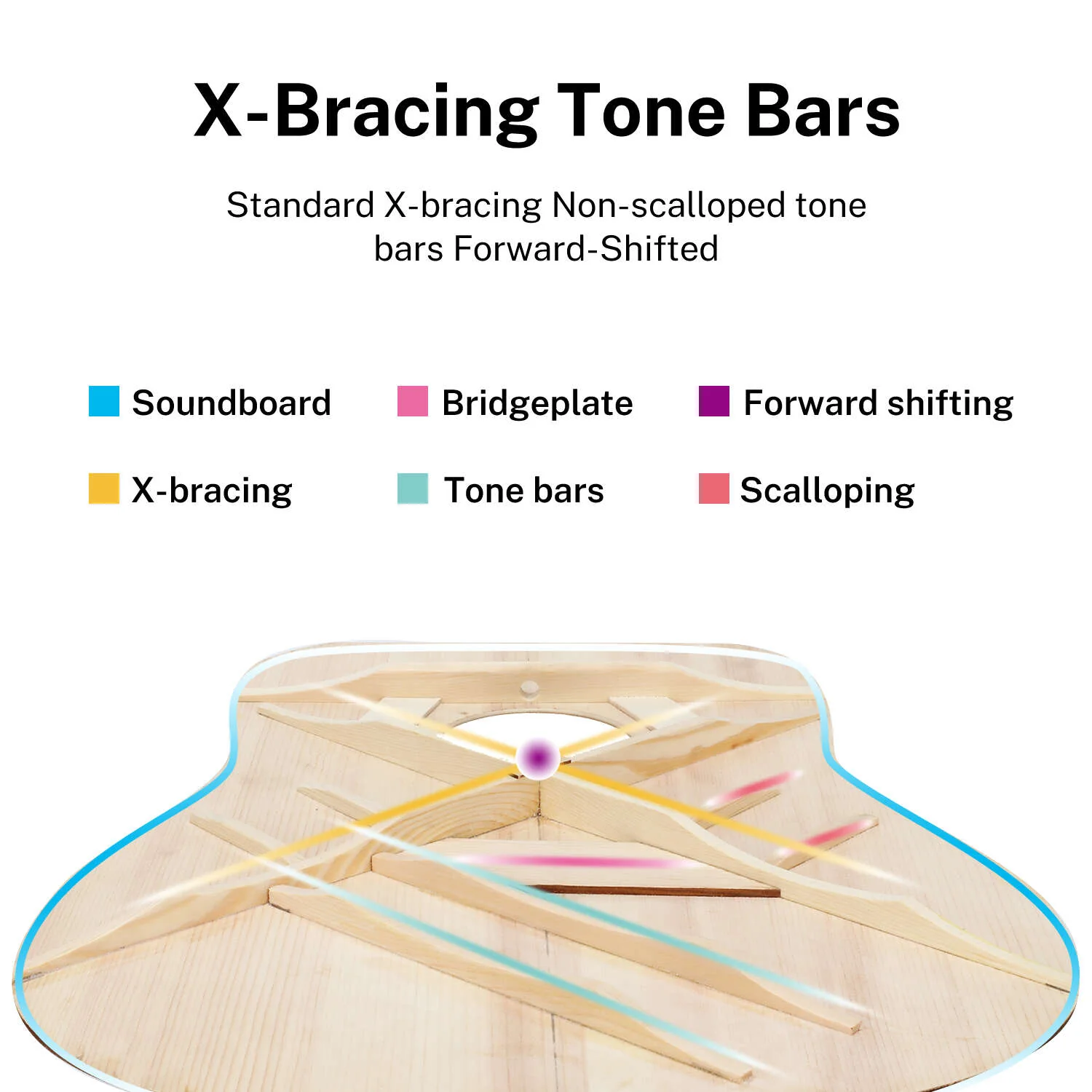 X-Bracing Tone Bars

Standard X-bracing Non-scalloped tone bars Forward-Shifted

Soundboard
Bridgeplate
Forward shifting
X-bracing
Tone bars
Scalloping